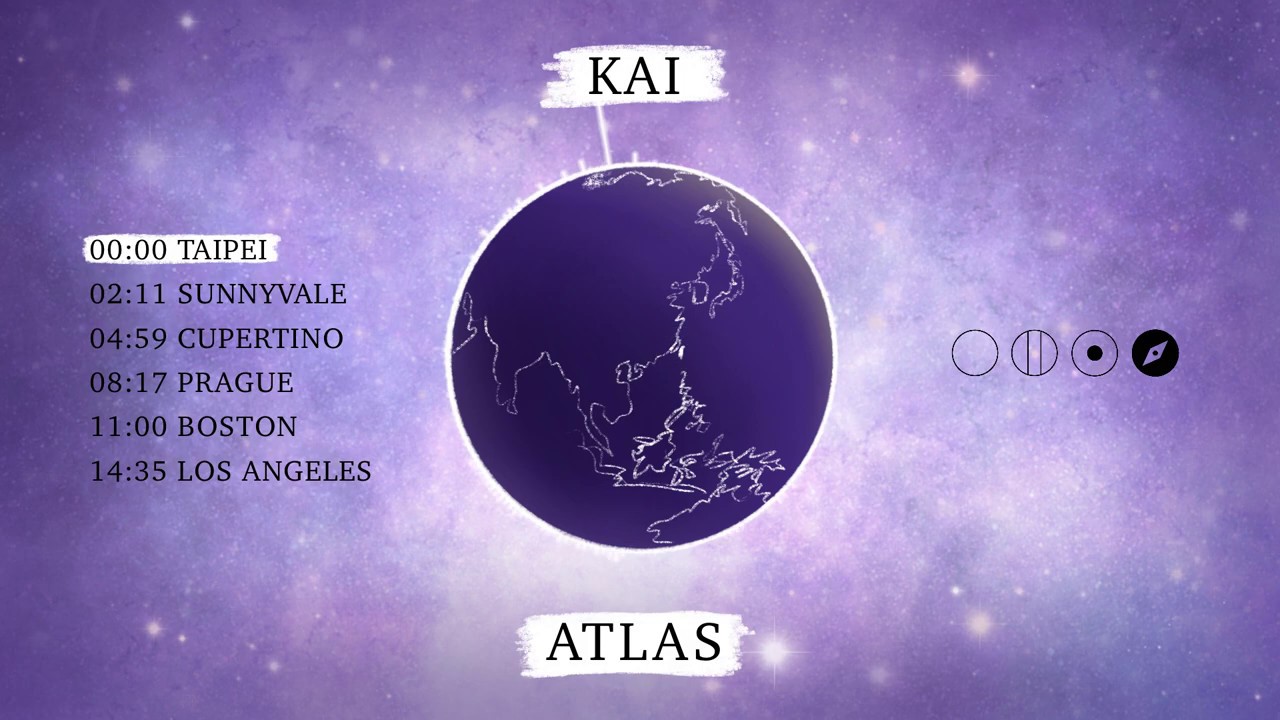 KAI

00:00 TAIPEI
02:11 SUNNYVALE
04:59 CUPERTINO
08:17 PRAGUE
11:00 BOSTON
14:35 LOS ANGELES

ATLAS